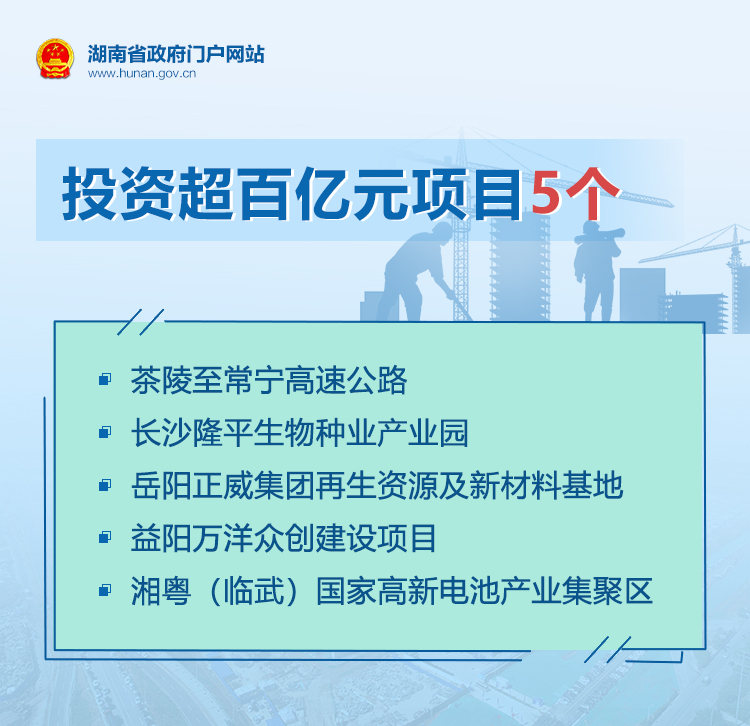 湖南省政府门户网站
www.hunan.gov.cn

投资超百亿元项目5个

茶陵至常宁高速公路
长沙隆平生物种业产业园
岳阳正威集团再生资源及新材料基地
益阳万洋众创建设项目
湘粤（临武）国家高新电池产业集聚区